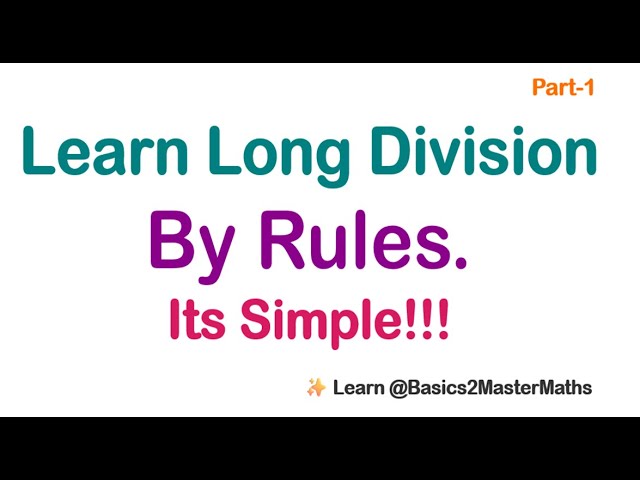 Part-1

Learn Long Division

By Rules.

Its Simple!!!

✨ Learn @Basics2MasterMaths